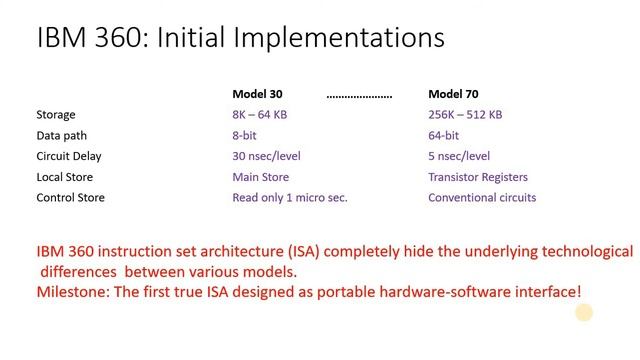 IBM 360: Initial Implementations

| | Model 30 | ..................... | Model 70 |
|---|---|---|---|
| Storage | 8K – 64 KB | | 256K – 512 KB |
| Data path | 8-bit | | 64-bit |
| Circuit Delay | 30 nsec/level | | 5 nsec/level |
| Local Store | Main Store | | Transistor Registers |
| Control Store | Read only 1 micro sec. | | Conventional circuits |

IBM 360 instruction set architecture (ISA) completely hide the underlying technological differences between various models.
Milestone: The first true ISA designed as portable hardware-software interface!